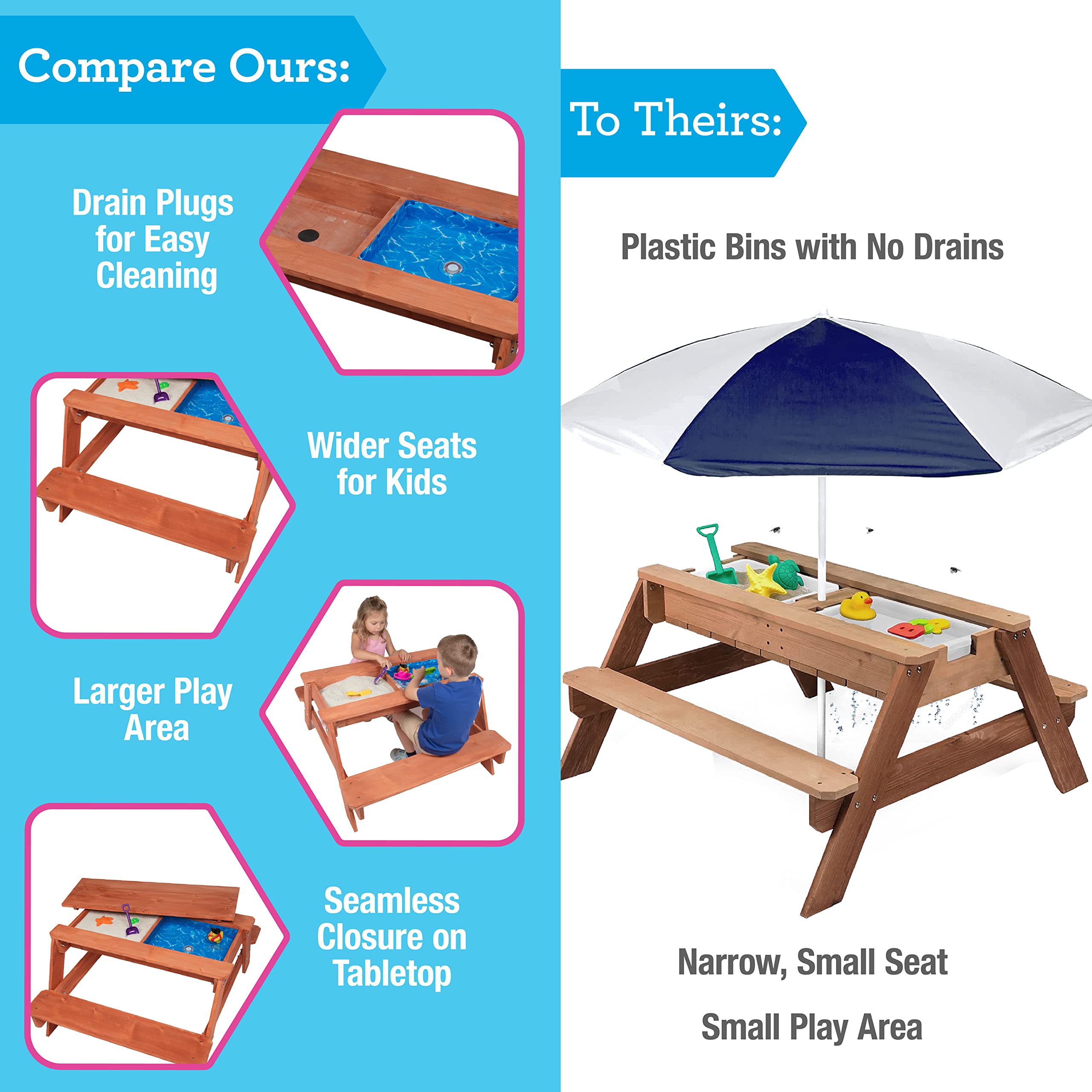 Compare Ours:

Drain Plugs for Easy Cleaning

Wider Seats for Kids

Larger Play Area

Seamless Closure on Tabletop

To Theirs:

Plastic Bins with No Drains

Narrow, Small Seat

Small Play Area